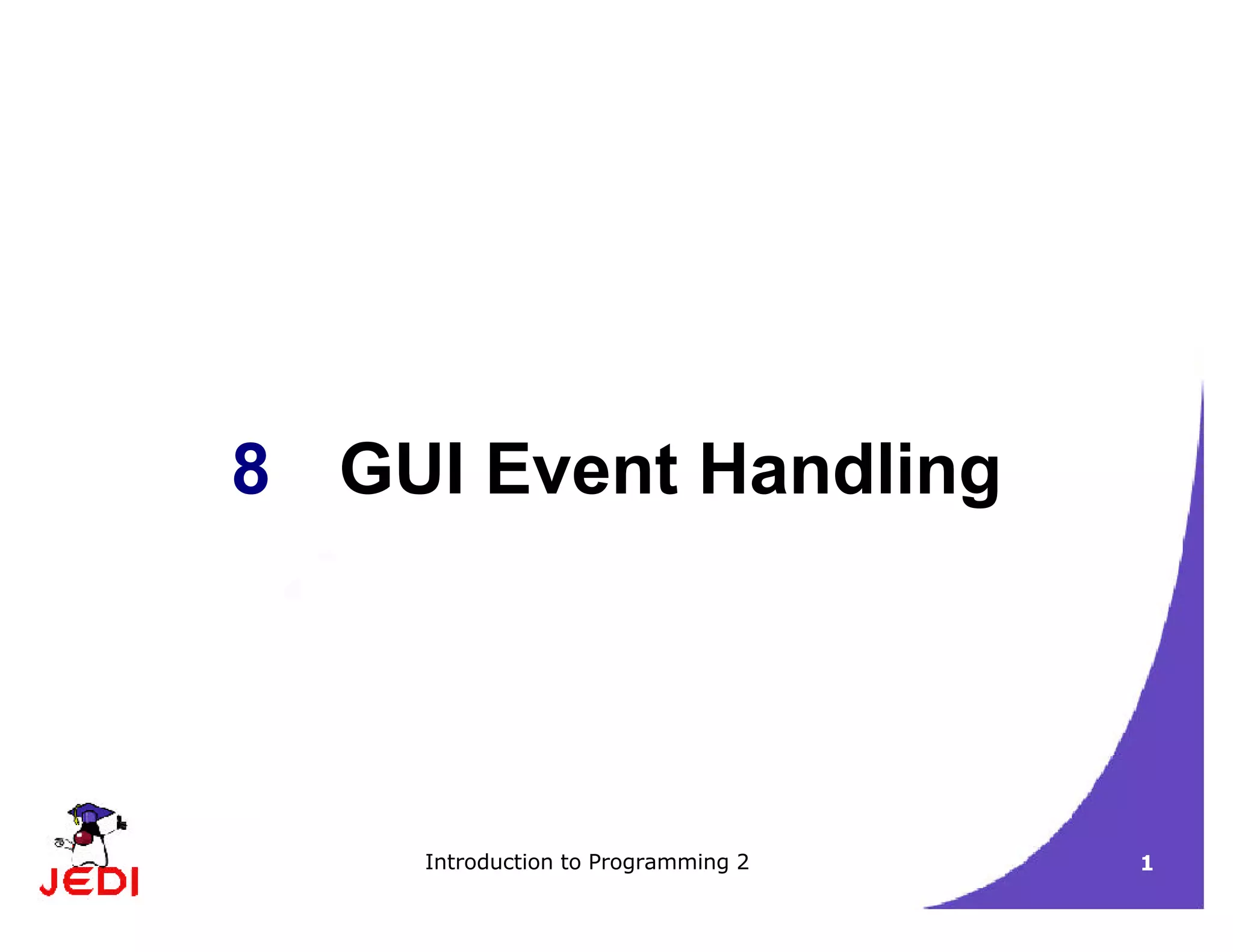 8 GUI Event Handling

JEDI

Introduction to Programming 2

1